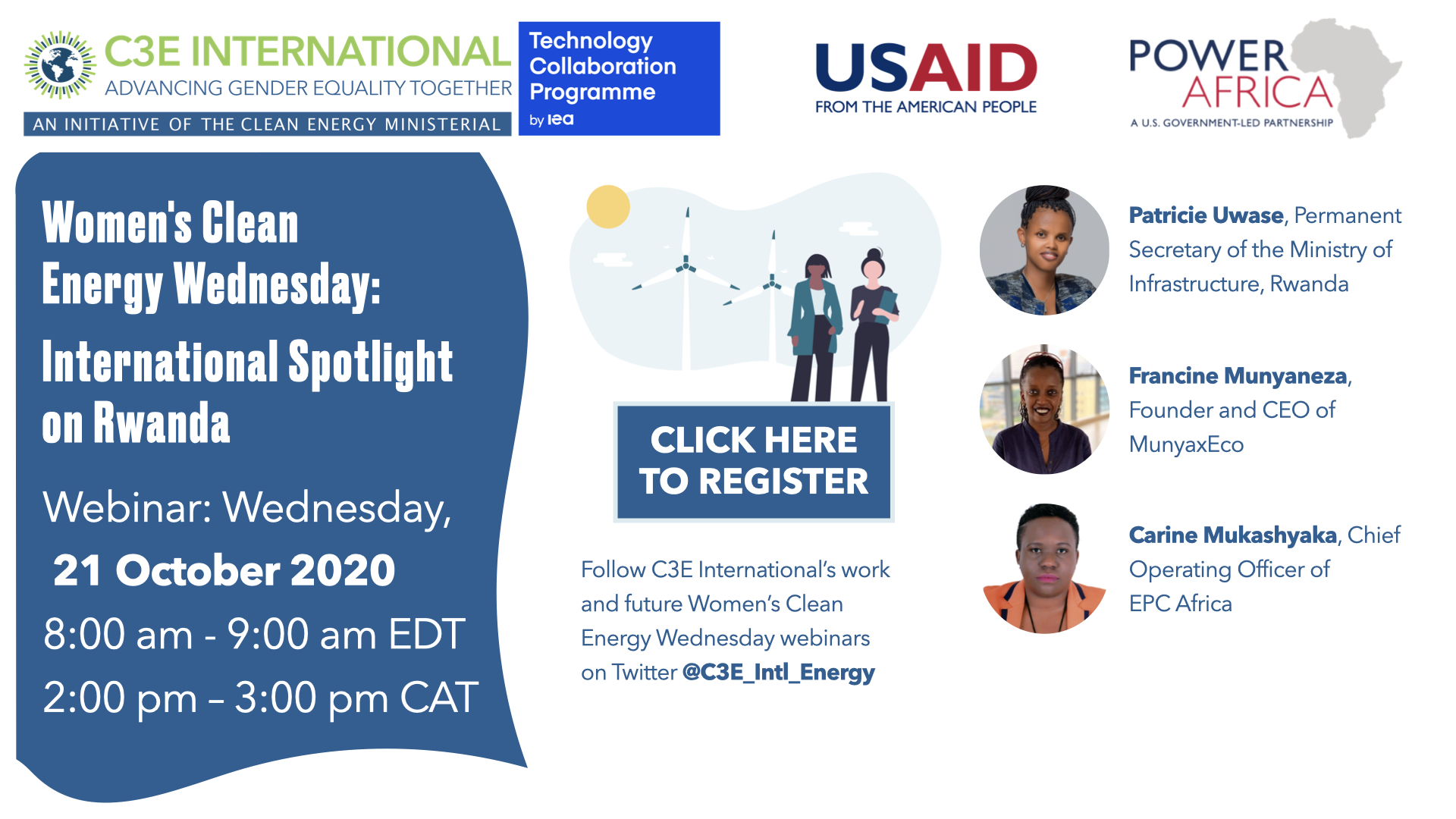 C3E INTERNATIONAL
ADVANCING GENDER EQUALITY TOGETHER
AN INITIATIVE OF THE CLEAN ENERGY MINISTERIAL

Technology Collaboration Programme by iea

USAID
FROM THE AMERICAN PEOPLE

POWER AFRICA
A U.S. GOVERNMENT-LED PARTNERSHIP

Women's Clean Energy Wednesday: International Spotlight on Rwanda

Webinar: Wednesday, 21 October 2020
8:00 am - 9:00 am EDT
2:00 pm – 3:00 pm CAT

CLICK HERE TO REGISTER

Follow C3E International's work and future Women's Clean Energy Wednesday webinars on Twitter @C3E_Intl_Energy

Patricie Uwase, Permanent Secretary of the Ministry of Infrastructure, Rwanda

Francine Munyaneza, Founder and CEO of MunyaxEco

Carine Mukashyaka, Chief Operating Officer of EPC Africa